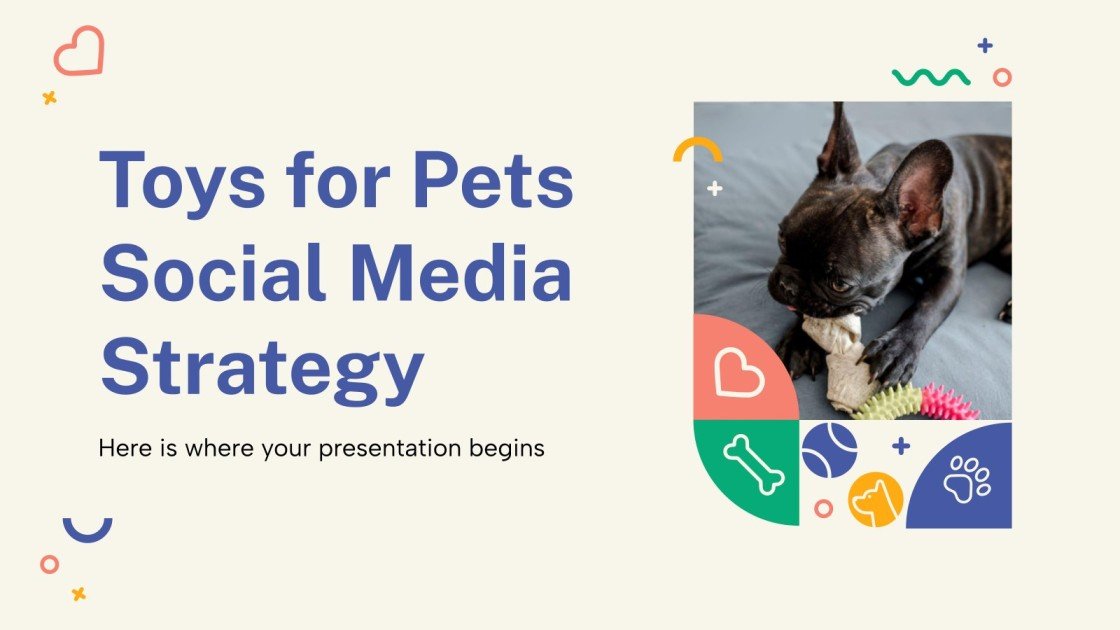 Toys for Pets Social Media Strategy

Here is where your presentation begins